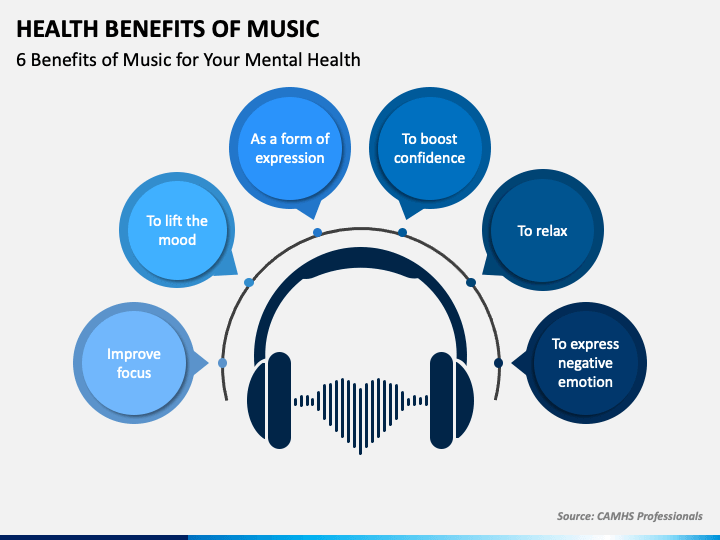 HEALTH BENEFITS OF MUSIC

6 Benefits of Music for Your Mental Health

Improve focus

To lift the mood

As a form of expression

To boost confidence

To relax

To express negative emotion

Source: CAMHS Professionals